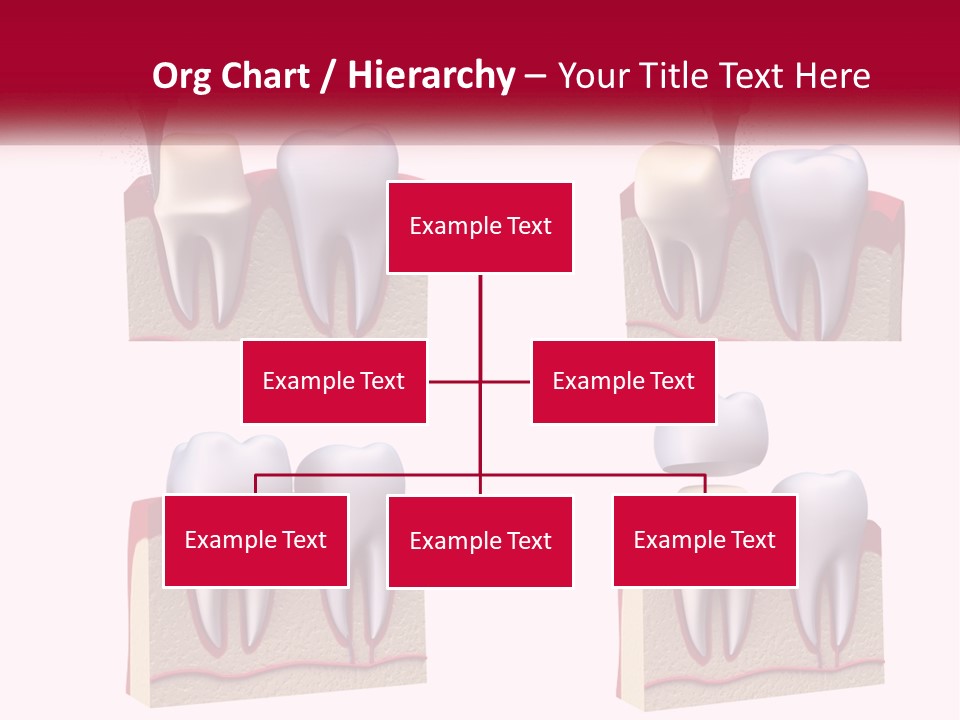 Org Chart / Hierarchy – Your Title Text Here

Example Text

Example Text

Example Text

Example Text

Example Text

Example Text